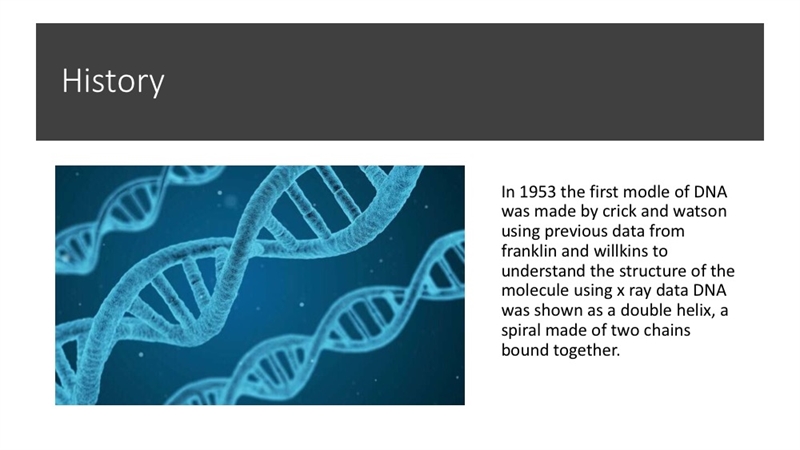 History

In 1953 the first modle of DNA was made by crick and watson using previous data from franklin and willkins to understand the structure of the molecule using x ray data DNA was shown as a double helix, a spiral made of two chains bound together.